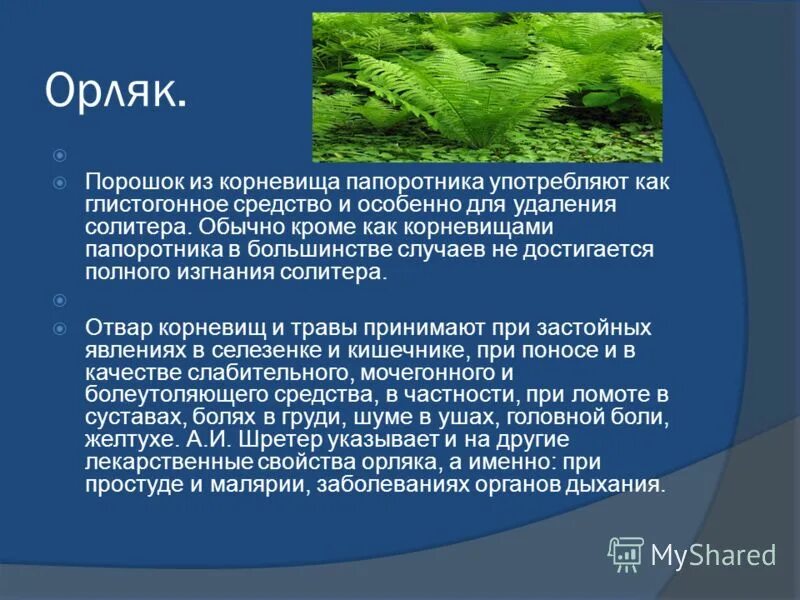 Орляк.

Порошок из корневища папоротника употребляют как глистогонное средство и особенно для удаления солитера. Обычно кроме как корневищами папоротника в большинстве случаев не достигается полного изгнания солитера.

Отвар корневищ и травы принимают при застойных явлениях в селезенке и кишечнике, при поносе и в качестве слабительного, мочегонного и болеутоляющего средства, в частности, при ломоте в суставах, болях в груди, шуме в ушах, головной боли, желтухе. А.И. Шретер указывает и на другие лекарственные свойства орляка, а именно: при простуде и малярии, заболеваниях органов дыхания.

MyShared